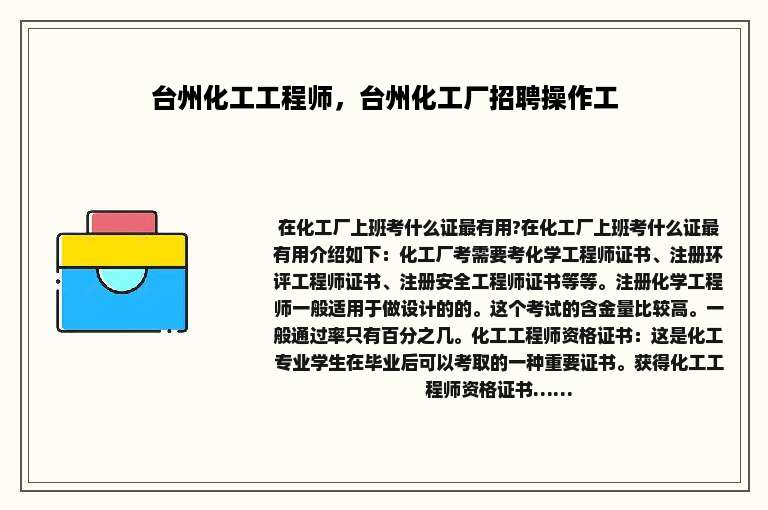 台州化工工程师，台州化工厂招聘操作工

在化工厂上班考什么证最有用?在化工厂上班考什么证最有用介绍如下：化工厂考需要考化学工程师证书、注册环评工程师证书、注册安全工程师证书等等。注册化学工程师一般适用于做设计的的。这个考试的含金量比较高。一般通过率只有百分之几。化工工程师资格证书：这是化工专业学生在毕业后可以考取的一种重要证书。获得化工工程师资格证书......